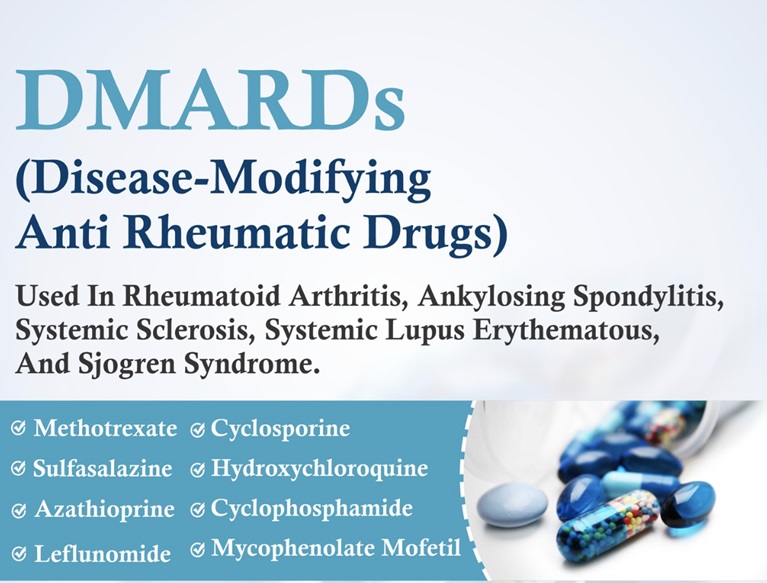 DMARDs

(Disease-Modifying Anti Rheumatic Drugs)

Used In Rheumatoid Arthritis, Ankylosing Spondylitis, Systemic Sclerosis, Systemic Lupus Erythematous, And Sjogren Syndrome.

Methotrexate
Sulfasalazine
Azathioprine
Leflunomide

Cyclosporine
Hydroxychloroquine
Cyclophosphamide
Mycophenolate Mofetil